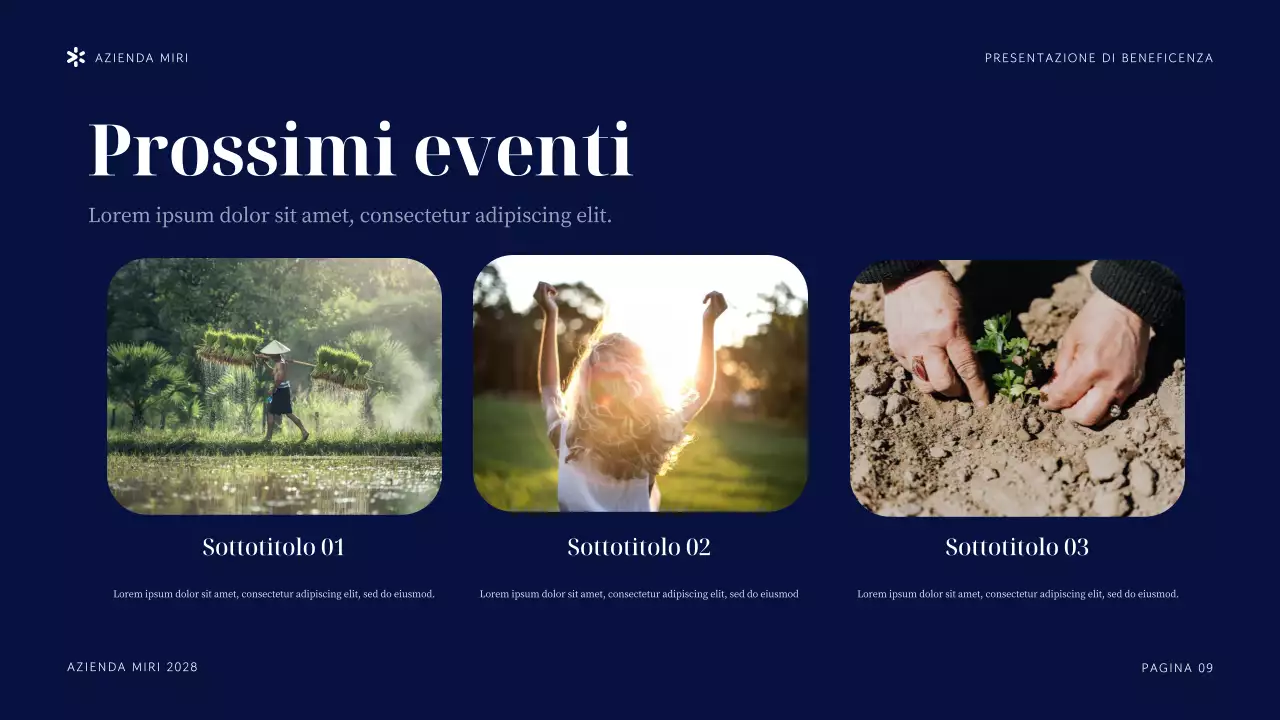 AZIENDA MIRI

PRESENTAZIONE DI BENEFICENZA

Prossimi eventi

Lorem ipsum dolor sit amet, consectetur adipiscing elit.

Sottotitolo 01

Lorem ipsum dolor sit amet, consectetur adipiscing elit, sed do eiusmod.

Sottotitolo 02

Lorem ipsum dolor sit amet, consectetur adipiscing elit, sed do eiusmod

Sottotitolo 03

Lorem ipsum dolor sit amet, consectetur adipiscing elit, sed do eiusmod.

AZIENDA MIRI 2028

PAGINA 09